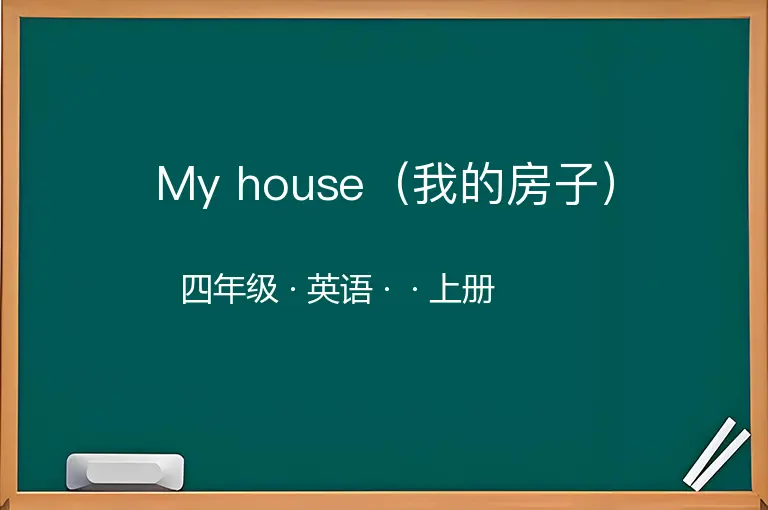 My house（我的房子）

四年级 · 英语 · · 上册